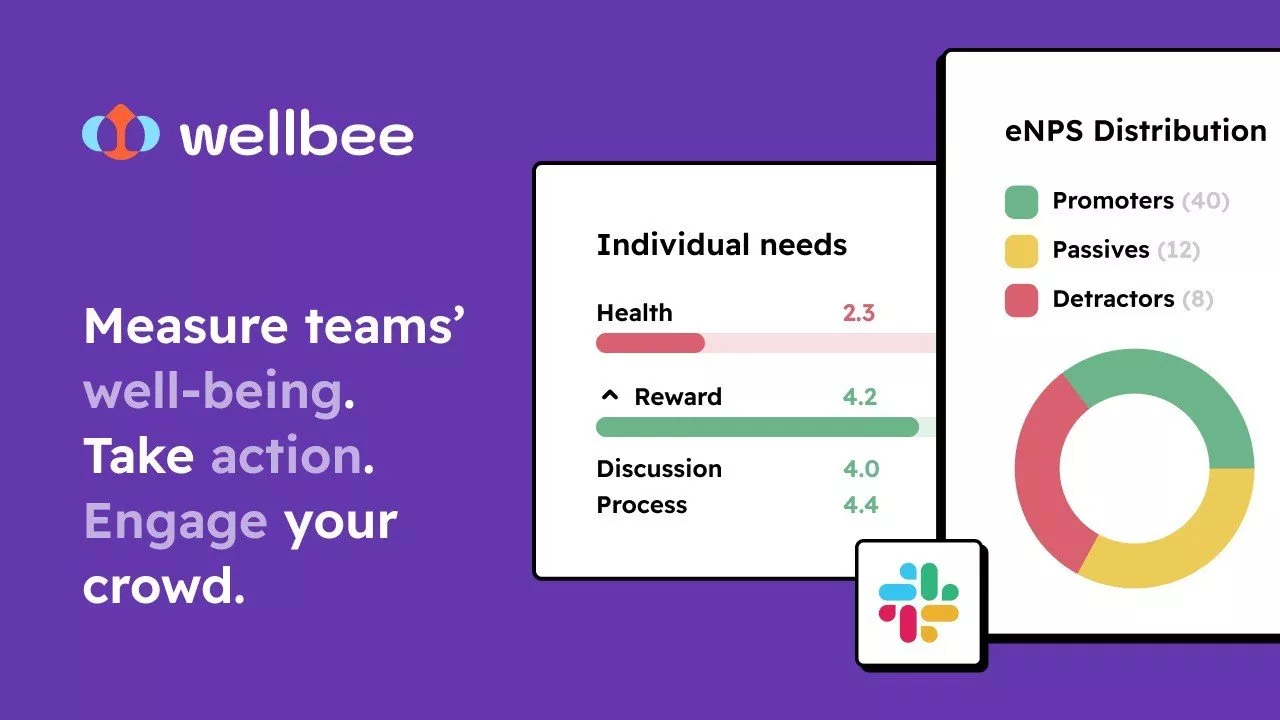 wellbee

Measure teams' well-being. Take action. Engage your crowd.

Individual needs

Health 2.3

Reward 4.2

Discussion 4.0

Process 4.4

eNPS Distribution

Promoters (40)

Passives (12)

Detractors (8)